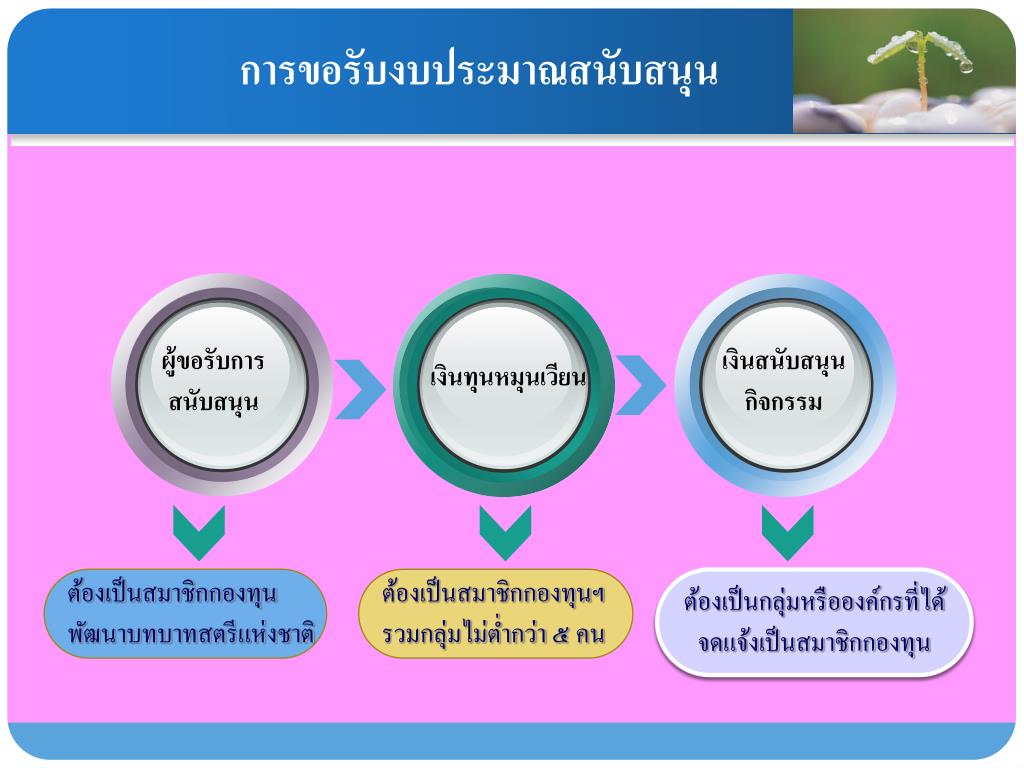 การขอรับงบประมาณสนับสนุน

ผู้ขอรับการสนับสนุน

เงินทุนหมุนเวียน

เงินสนับสนุนกิจกรรม

ต้องเป็นสมาชิกกองทุนพัฒนาบทบาทสตรีแห่งชาติ

ต้องเป็นสมาชิกกองทุนฯ รวมกลุ่มไม่ต่ำกว่า ๕ คน

ต้องเป็นกลุ่มหรือองค์กรที่ได้จดแจ้งเป็นสมาชิกกองทุน